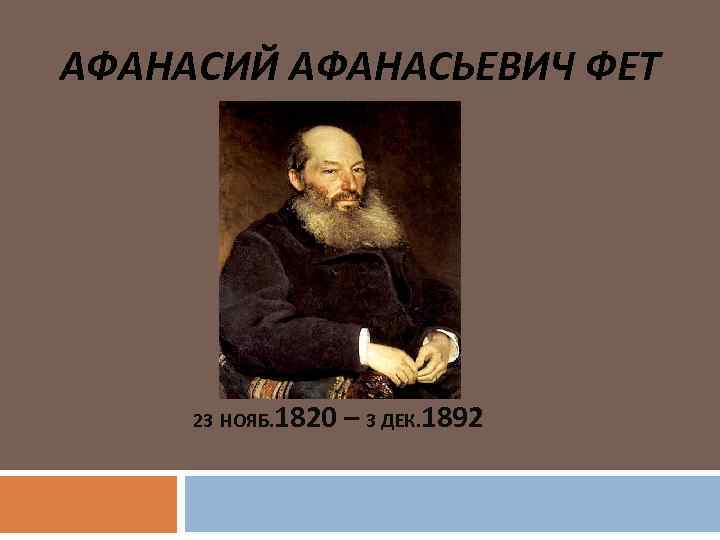 АФАНАСИЙ АФАНАСЬЕВИЧ ФЕТ

23 НОЯБ.1820 – 3 ДЕК.1892